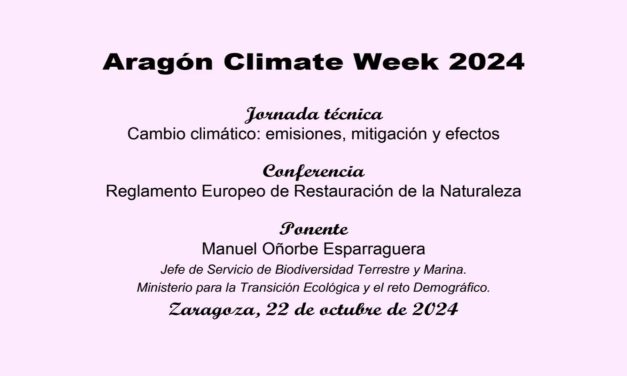 Aragón Climate Week 2024

Jornada técnica
Cambio climático: emisiones, mitigación y efectos

Conferencia
Reglamento Europeo de Restauración de la Naturaleza

Ponente
Manuel Oñorbe Esparraguera
Jefe de Servicio de Biodiversidad Terrestre y Marina.
Ministerio para la Transición Ecológica y el reto Demográfico.

Zaragoza, 22 de octubre de 2024